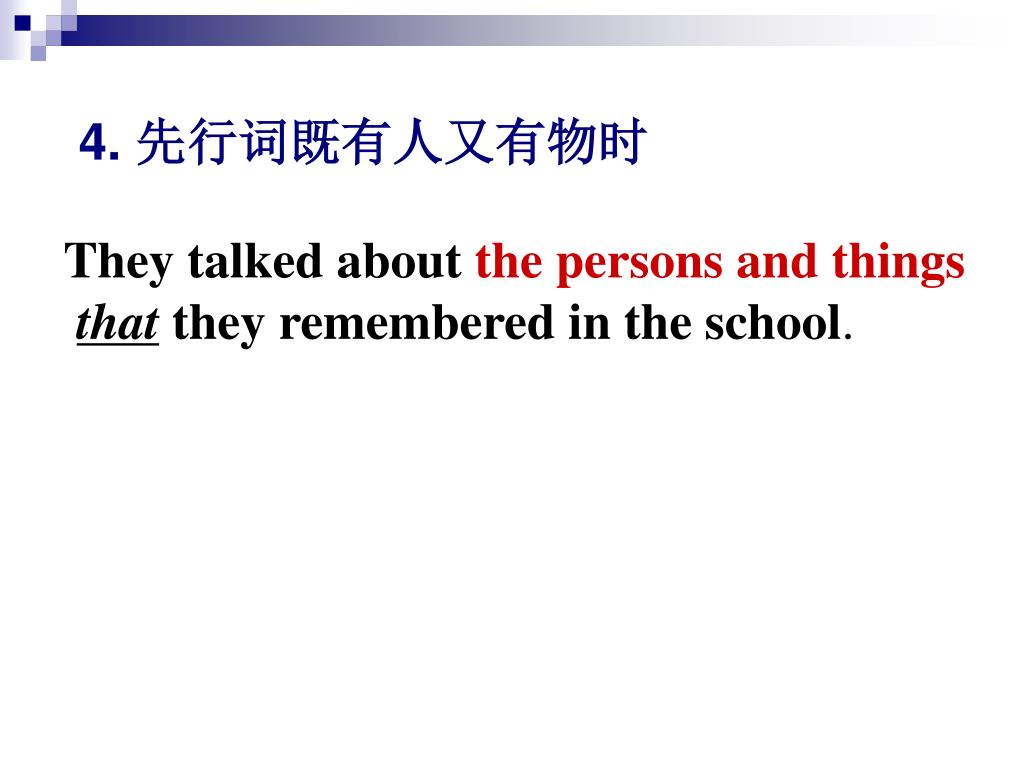 4. 先行词既有人又有物时

They talked about the persons and things that they remembered in the school.